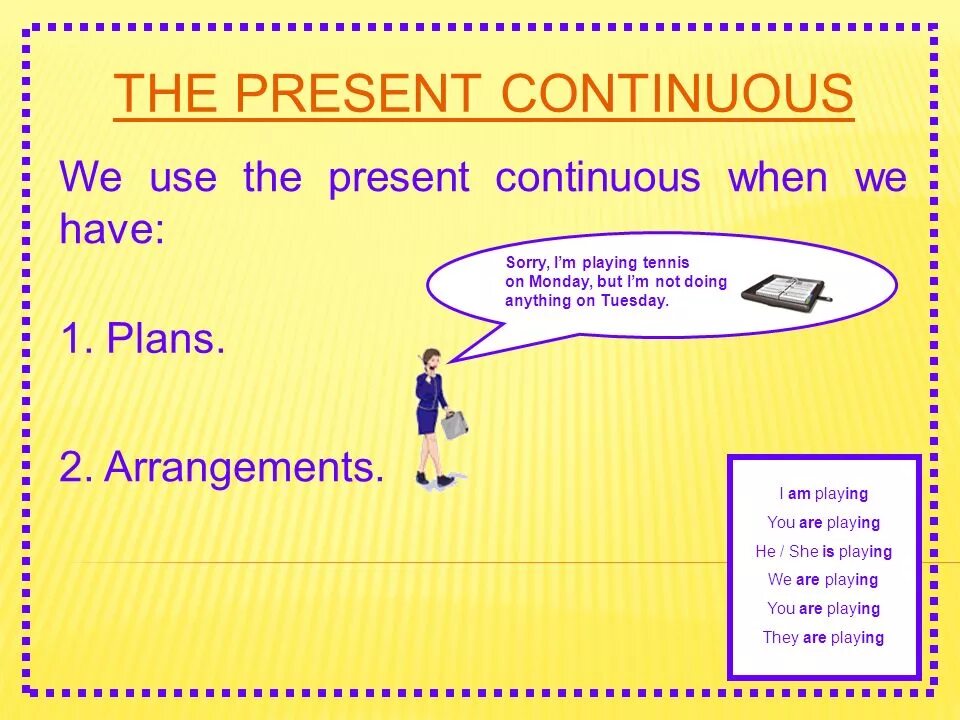 THE PRESENT CONTINUOUS

We use the present continuous when we have:

Sorry, I'm playing tennis on Monday, but I'm not doing anything on Tuesday.

1. Plans.

2. Arrangements.

I am playing
You are playing
He / She is playing
We are playing
You are playing
They are playing